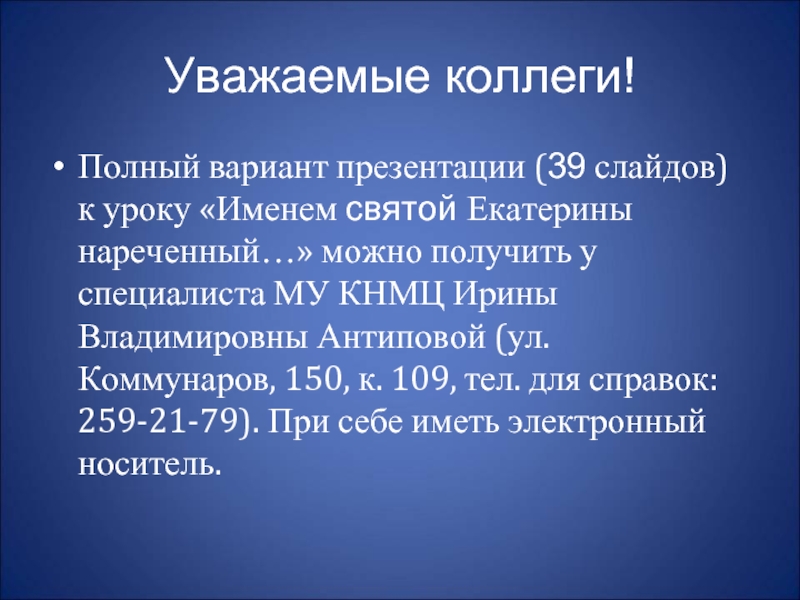 Уважаемые коллеги!

• Полный вариант презентации (39 слайдов) к уроку «Именем святой Екатерины нареченный…» можно получить у специалиста МУ КНМЦ Ирины Владимировны Антиповой (ул. Коммунаров, 150, к. 109, тел. для справок: 259-21-79). При себе иметь электронный носитель.